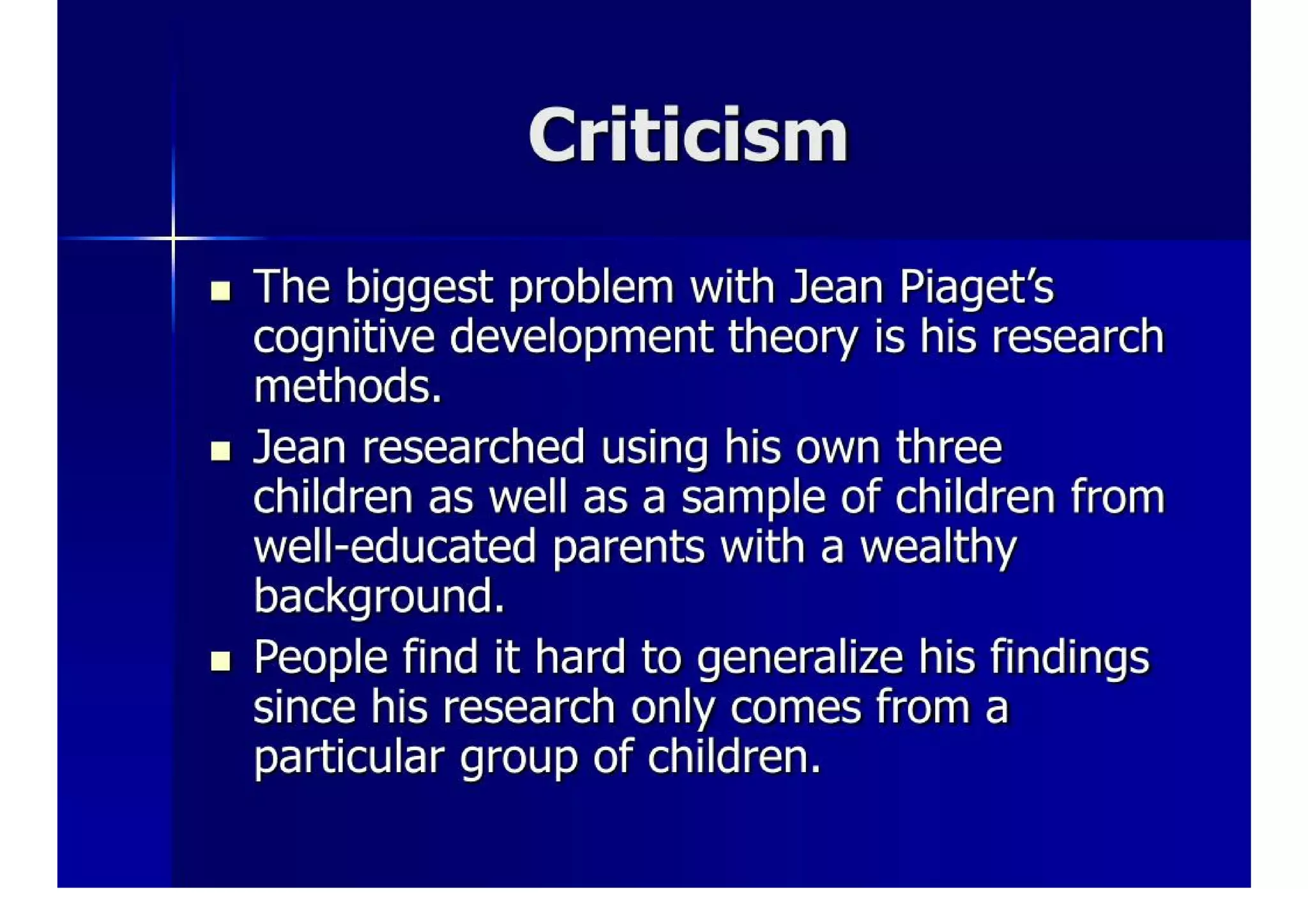 Criticism

- The biggest problem with Jean Piaget's cognitive development theory is his research methods.
- Jean researched using his own three children as well as a sample of children from well-educated parents with a wealthy background.
- People find it hard to generalize his findings since his research only comes from a particular group of children.